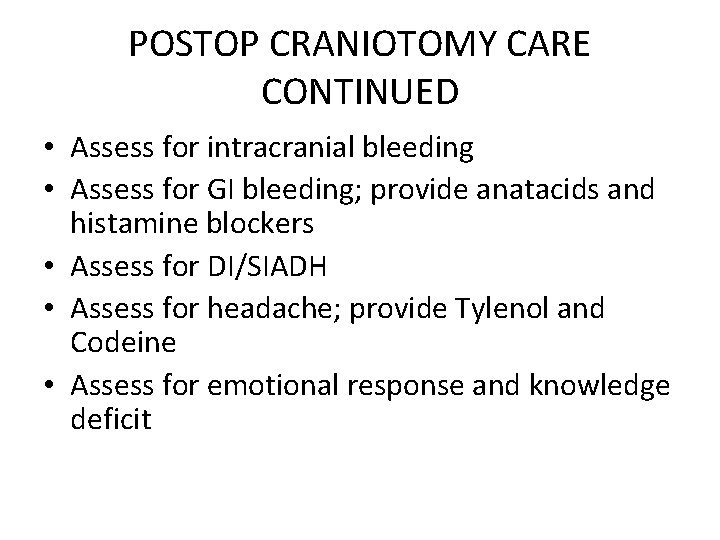 POSTOP CRANIOTOMY CARE CONTINUED

• Assess for intracranial bleeding
• Assess for GI bleeding; provide anatacids and histamine blockers
• Assess for DI/SIADH
• Assess for headache; provide Tylenol and Codeine
• Assess for emotional response and knowledge deficit